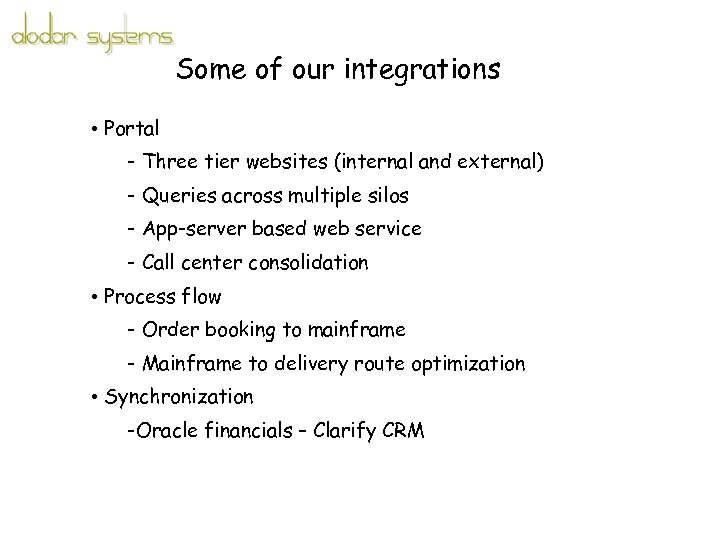 alodar systems

Some of our integrations

• Portal

- Three tier websites (internal and external)

- Queries across multiple silos

- App-server based web service

- Call center consolidation

• Process flow

- Order booking to mainframe

- Mainframe to delivery route optimization

• Synchronization

-Oracle financials – Clarify CRM